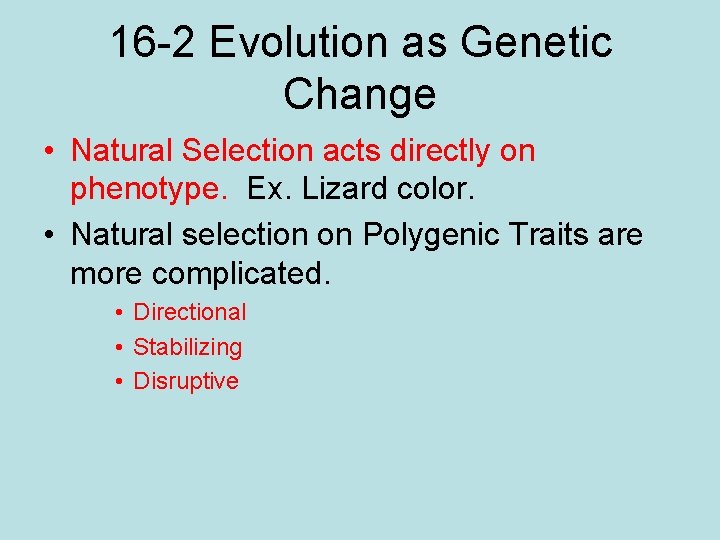 16-2 Evolution as Genetic Change

• Natural Selection acts directly on phenotype. Ex. Lizard color.
• Natural selection on Polygenic Traits are more complicated.
  • Directional
  • Stabilizing
  • Disruptive